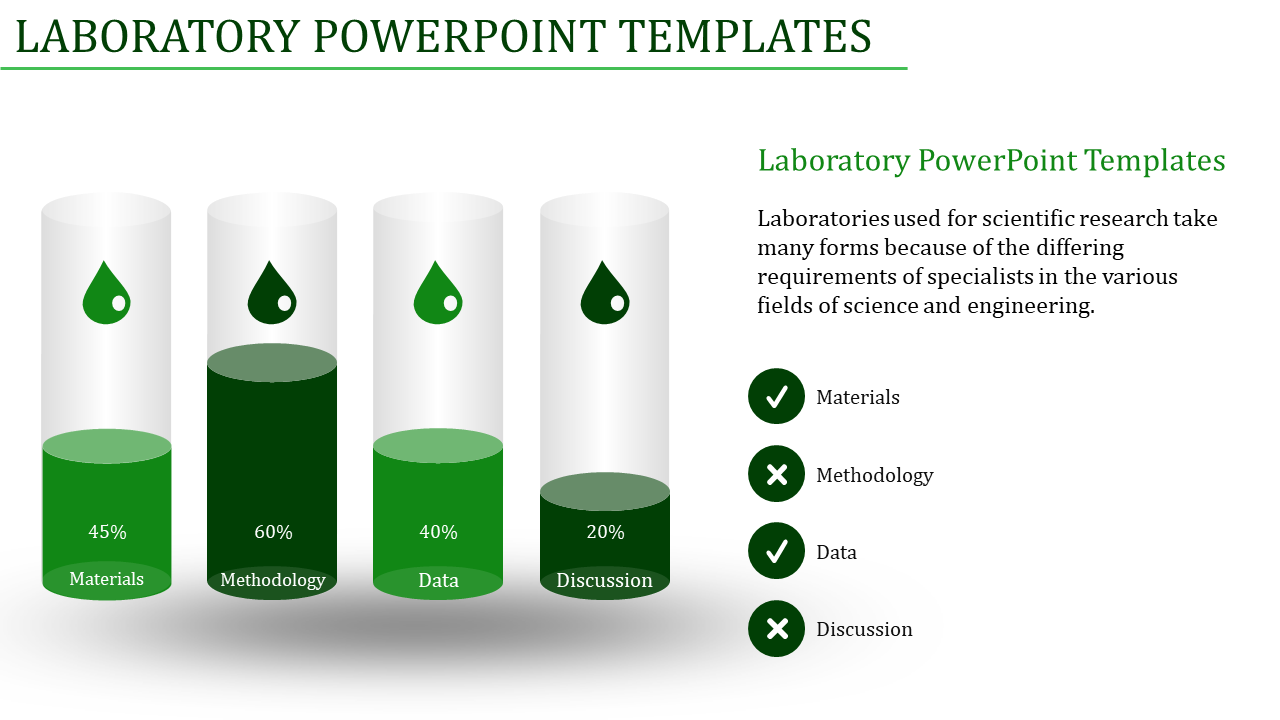 LABORATORY POWERPOINT TEMPLATES

45%
Materials

60%
Methodology

40%
Data

20%
Discussion

Laboratory PowerPoint Templates

Laboratories used for scientific research take many forms because of the differing requirements of specialists in the various fields of science and engineering.

Materials

Methodology

Data

Discussion